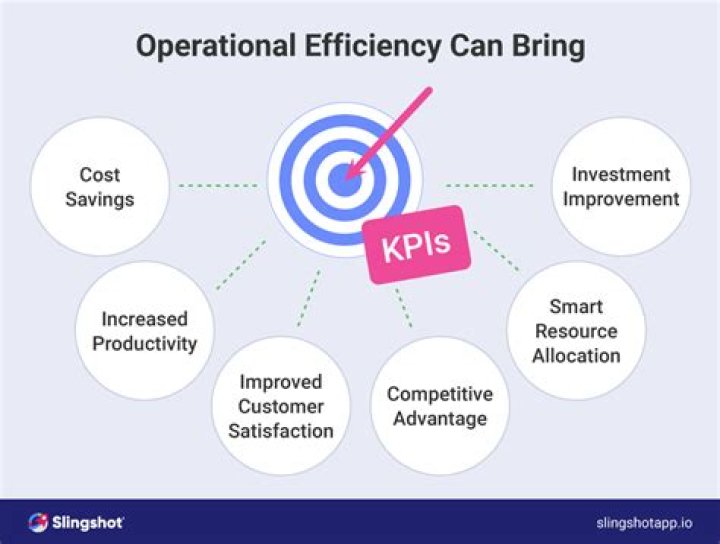 Operational Efficiency Can Bring

Cost Savings

KPIs

Investment Improvement

Increased Productivity

Improved Customer Satisfaction

Competitive Advantage

Smart Resource Allocation

Slingshot

slingshotapp.io